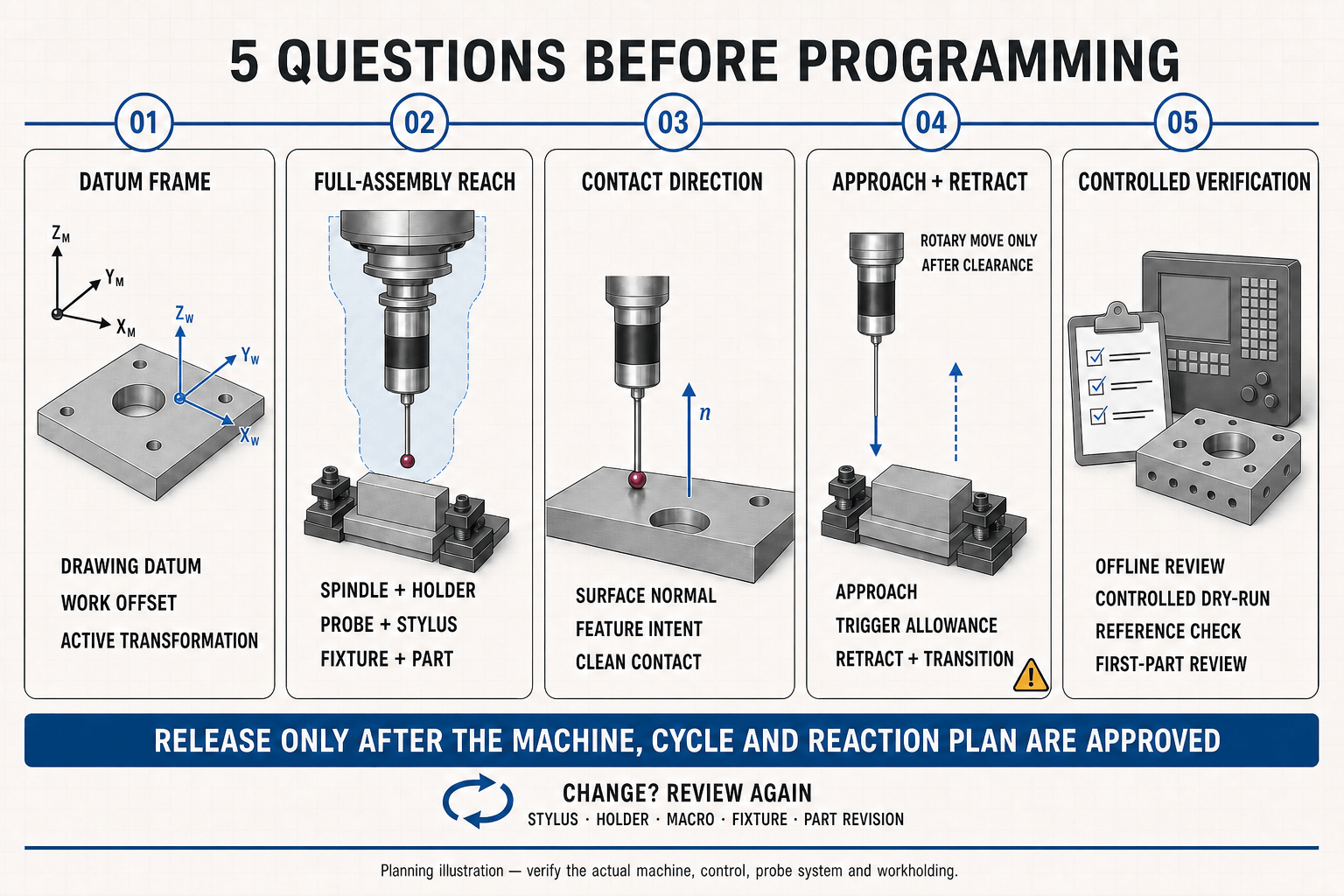 5 QUESTIONS BEFORE PROGRAMMING

01

DATUM FRAME

$Z_M$ $Y_M$ $X_M$ $Z_W$ $Y_W$ $X_W$

DRAWING DATUM
WORK OFFSET
ACTIVE TRANSFORMATION

02

FULL-ASSEMBLY REACH

SPINDLE + HOLDER
PROBE + STYLUS
FIXTURE + PART

03

CONTACT DIRECTION

$n$

SURFACE NORMAL
FEATURE INTENT
CLEAN CONTACT

04

APPROACH + RETRACT

ROTARY MOVE ONLY AFTER CLEARANCE

APPROACH
TRIGGER ALLOWANCE
RETRACT + TRANSITION

05

CONTROLLED VERIFICATION

OFFLINE REVIEW
CONTROLLED DRY-RUN
REFERENCE CHECK
FIRST-PART REVIEW

RELEASE ONLY AFTER THE MACHINE, CYCLE AND REACTION PLAN ARE APPROVED

CHANGE? REVIEW AGAIN
STYLUS · HOLDER · MACRO · FIXTURE · PART REVISION

Planning illustration — verify the actual machine, control, probe system and workholding.